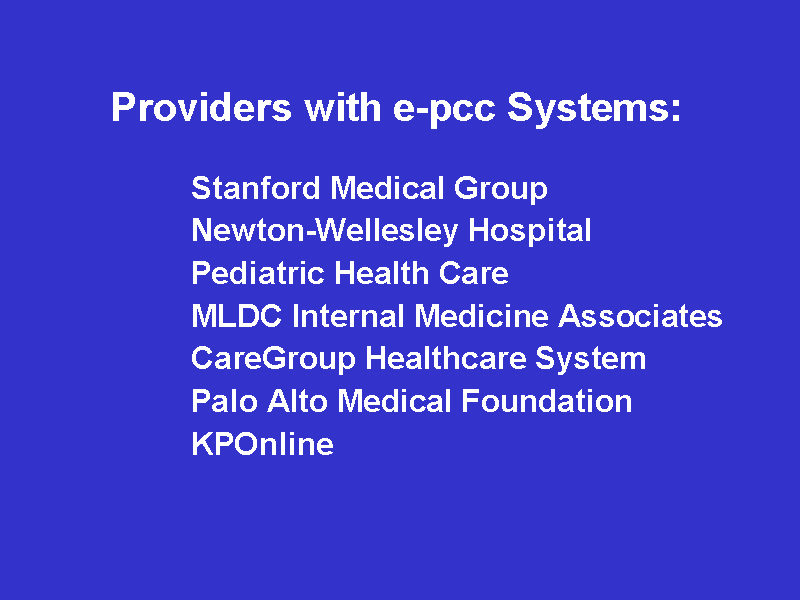 Providers with e-pcc Systems:

Stanford Medical Group
Newton-Wellesley Hospital
Pediatric Health Care
MLDC Internal Medicine Associates
CareGroup Healthcare System
Palo Alto Medical Foundation
KPOnline